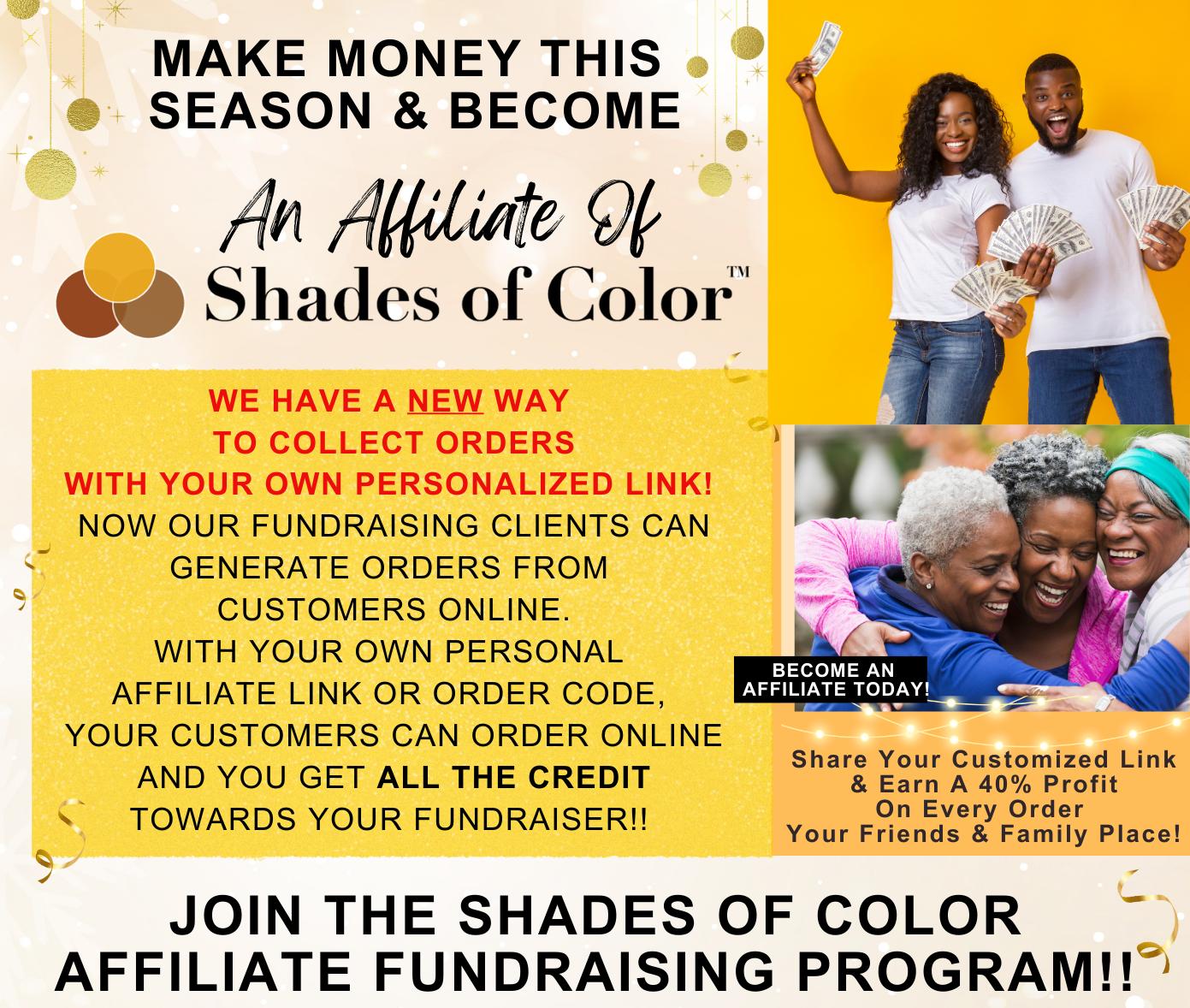 MAKE MONEY THIS SEASON & BECOME

An Affiliate Of

Shades of Color™

WE HAVE A NEW WAY TO COLLECT ORDERS WITH YOUR OWN PERSONALIZED LINK!
NOW OUR FUNDRAISING CLIENTS CAN GENERATE ORDERS FROM CUSTOMERS ONLINE.
WITH YOUR OWN PERSONAL AFFILIATE LINK OR ORDER CODE, YOUR CUSTOMERS CAN ORDER ONLINE AND YOU GET ALL THE CREDIT TOWARDS YOUR FUNDRAISER!!

BECOME AN AFFILIATE TODAY!

Share Your Customized Link & Earn A 40% Profit On Every Order Your Friends & Family Place!

JOIN THE SHADES OF COLOR AFFILIATE FUNDRAISING PROGRAM!!